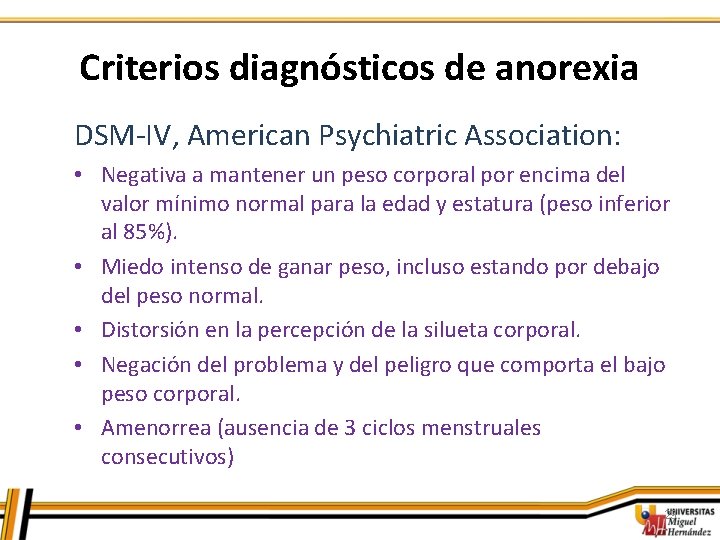 Criterios diagnósticos de anorexia

DSM-IV, American Psychiatric Association:

• Negativa a mantener un peso corporal por encima del valor mínimo normal para la edad y estatura (peso inferior al 85%).
• Miedo intenso de ganar peso, incluso estando por debajo del peso normal.
• Distorsión en la percepción de la silueta corporal.
• Negación del problema y del peligro que comporta el bajo peso corporal.
• Amenorrea (ausencia de 3 ciclos menstruales consecutivos)

UNIVERSITAS Miguel Hernández